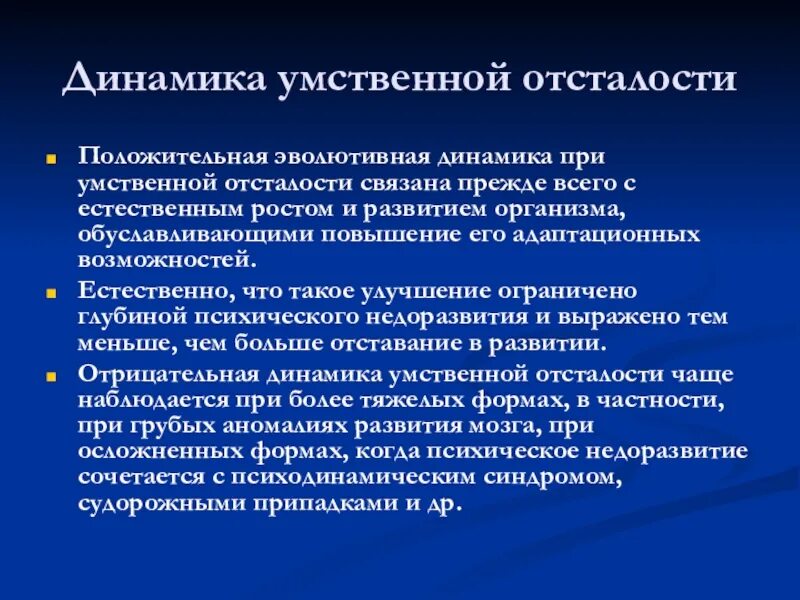 Динамика умственной отсталости

Положительная эволютивная динамика при умственной отсталости связана прежде всего с естественным ростом и развитием организма, обуславливающими повышение его адаптационных возможностей.

Естественно, что такое улучшение ограничено глубиной психического недоразвития и выражено тем меньше, чем больше отставание в развитии.

Отрицательная динамика умственной отсталости чаще наблюдается при более тяжелых формах, в частности, при грубых аномалиях развития мозга, при осложненных формах, когда психическое недоразвитие сочетается с психодинамическим синдромом, судорожными припадками и др.